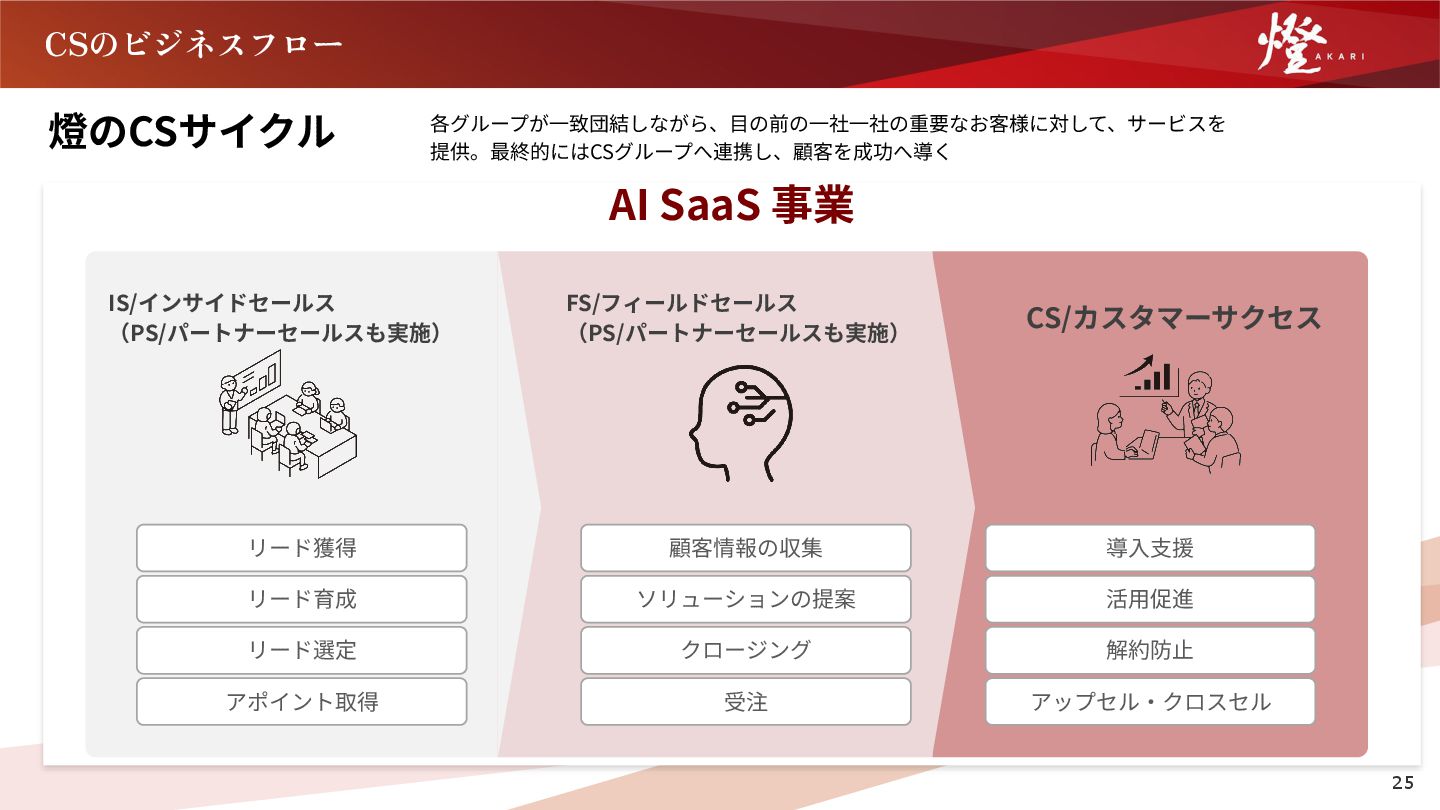 CSのビジネスフロー

燈
AKARI

燈のCSサイクル

各グループが一致団結しながら、目の前の一社一社の重要なお客様に対して、サービスを提供。最終的にはCSグループへ連携し、顧客を成功へ導く

AI SaaS 事業

IS/インサイドセールス
（PS/パートナーセールスも実施）

リード獲得
リード育成
リード選定
アポイント取得

FS/フィールドセールス
（PS/パートナーセールスも実施）

顧客情報の収集
ソリューションの提案
クロージング
受注

CS/カスタマーサクセス

導入支援
活用促進
解約防止
アップセル・クロスセル

25